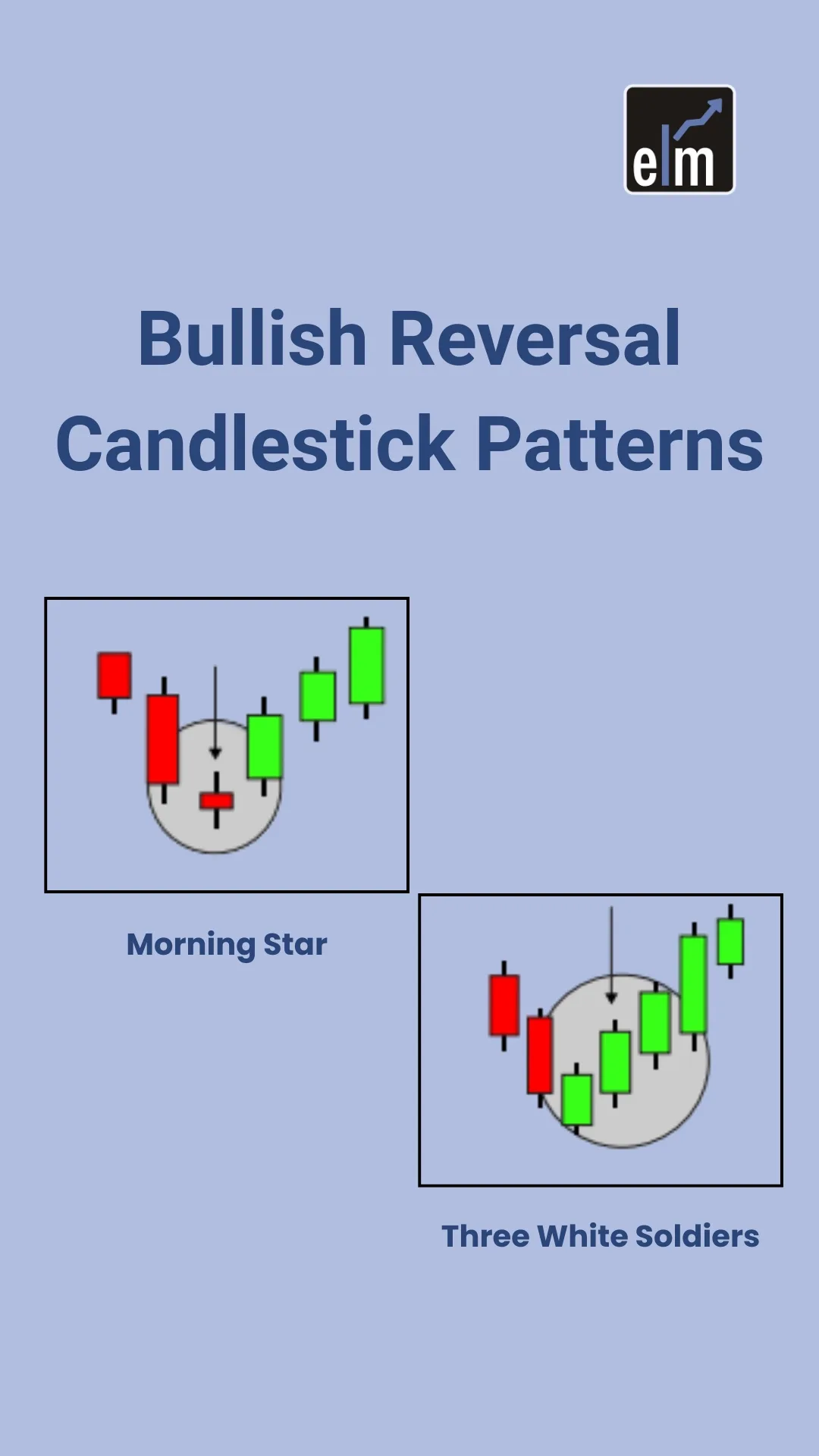 elm

Bullish Reversal Candlestick Patterns

Morning Star

Three White Soldiers